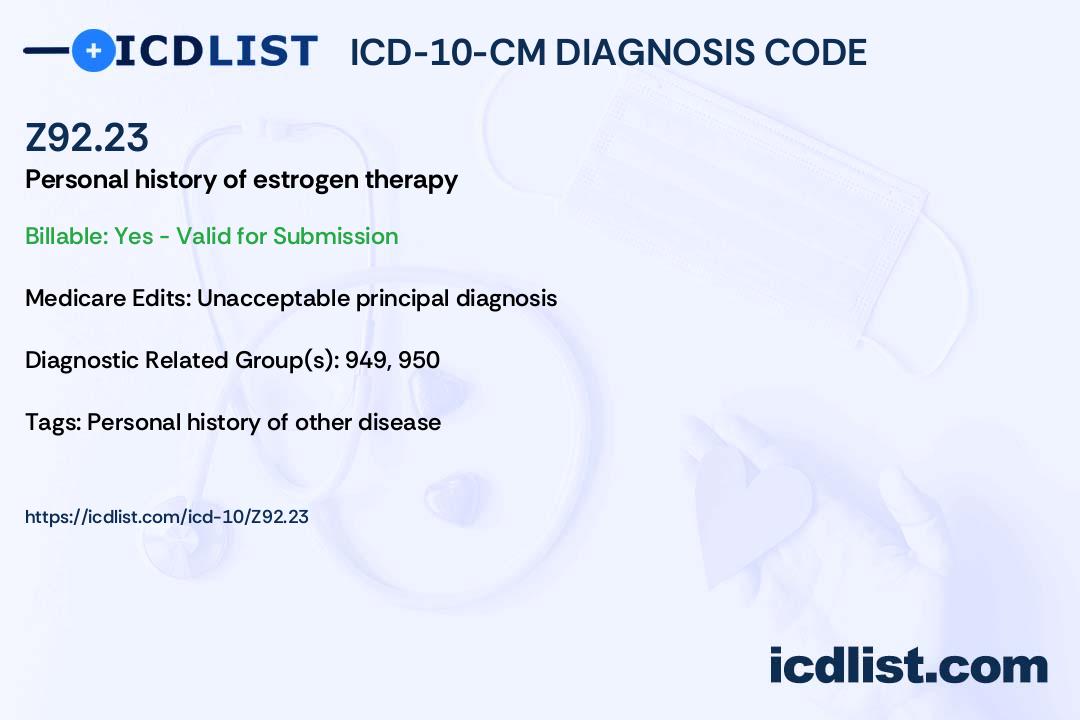 ICDLIST ICD-10-CM DIAGNOSIS CODE

Z92.23

Personal history of estrogen therapy

Billable: Yes - Valid for Submission

Medicare Edits: Unacceptable principal diagnosis

Diagnostic Related Group(s): 949, 950

Tags: Personal history of other disease

https://icdlist.com/icd-10/Z92.23

icdlist.com